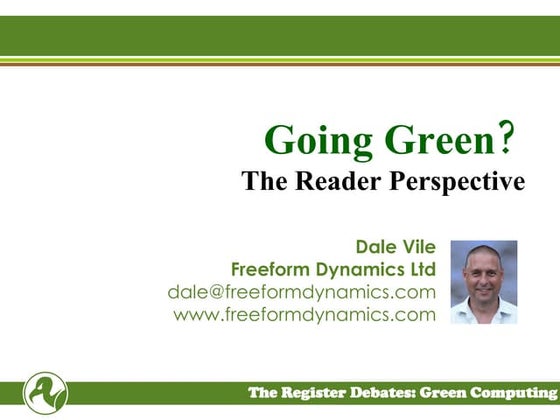 Going Green?
The Reader Perspective

Dale Vile
Freeform Dynamics Ltd
dale@freeformdynamics.com
www.freeformdynamics.com

The Register Debates: Green Computing